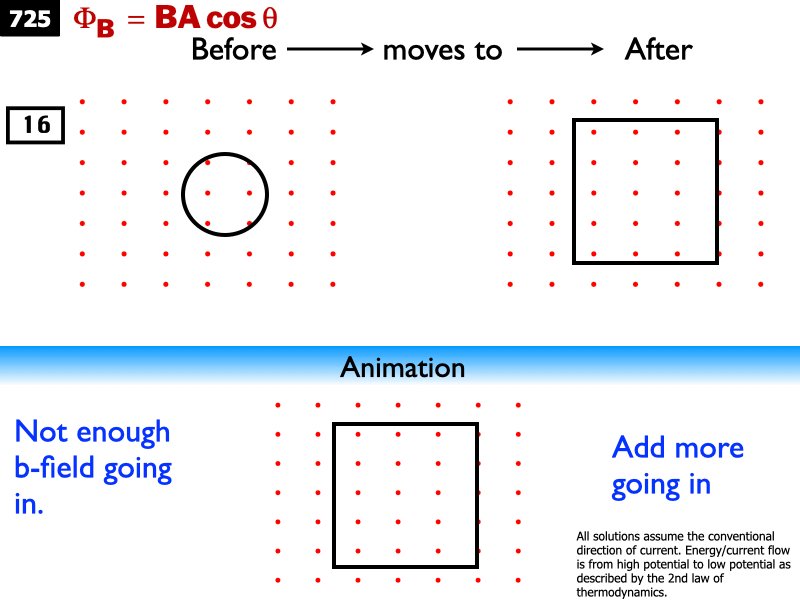 725 $\Phi_B = BA\cos\theta$

Before ⟶ moves to ⟶ After

16

Animation

Not enough b-field going in.

Add more going in

All solutions assume the conventional direction of current. Energy/current flow is from high potential to low potential as described by the 2nd law of thermodynamics.